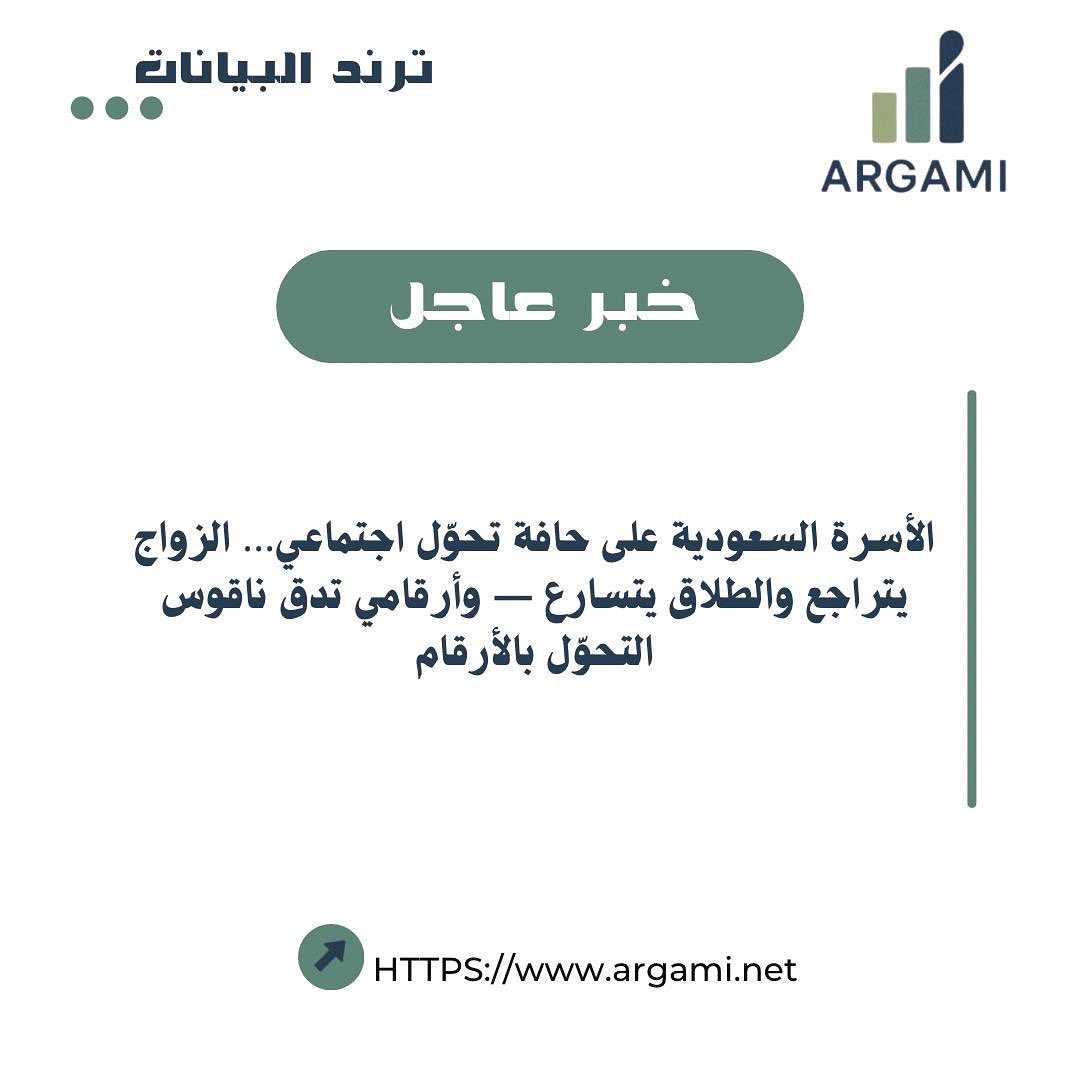 ترند البيانات

ARGAMI

خبر عاجل

الأسرة السعودية على حافة تحوّل اجتماعي... الزواج يتراجع والطلاق يتسارع — وأرقامي تدق ناقوس التحوّل بالأرقام

HTTPS://www.argami.net